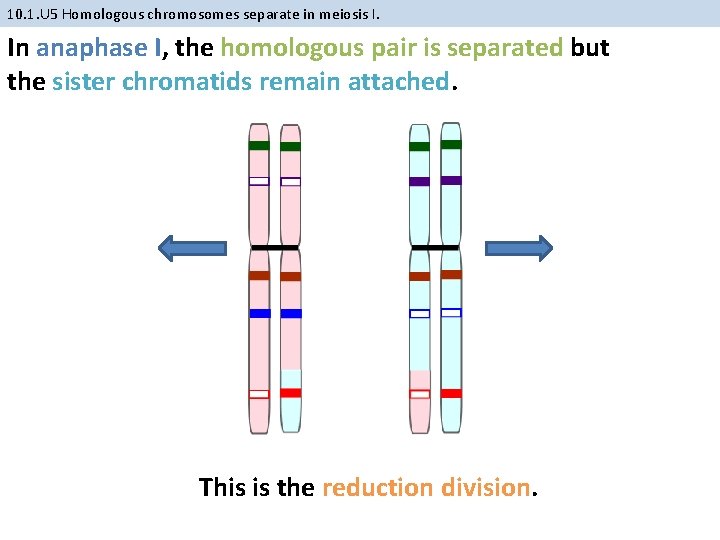 10.1.U5 Homologous chromosomes separate in meiosis I.

In anaphase I, the homologous pair is separated but the sister chromatids remain attached.

This is the reduction division.